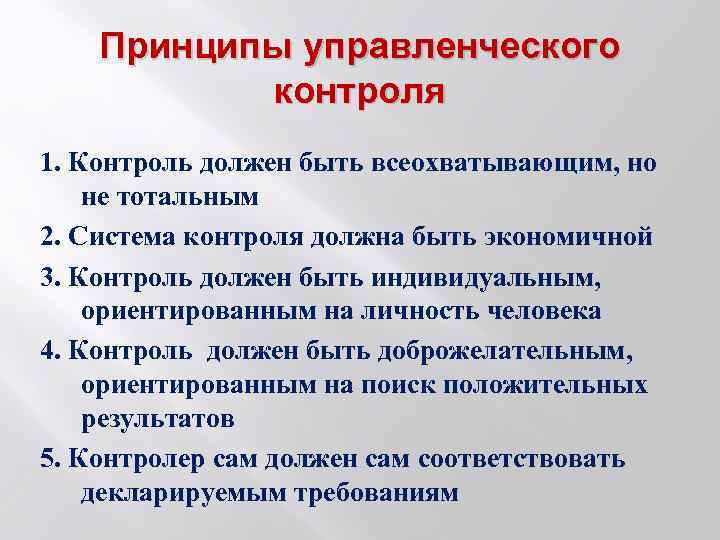 Принципы управленческого контроля

1. Контроль должен быть всеохватывающим, но не тотальным

2. Система контроля должна быть экономичной

3. Контроль должен быть индивидуальным, ориентированным на личность человека

4. Контроль  должен быть доброжелательным, ориентированным на поиск положительных результатов

5. Контролер сам должен сам соответствовать декларируемым требованиям